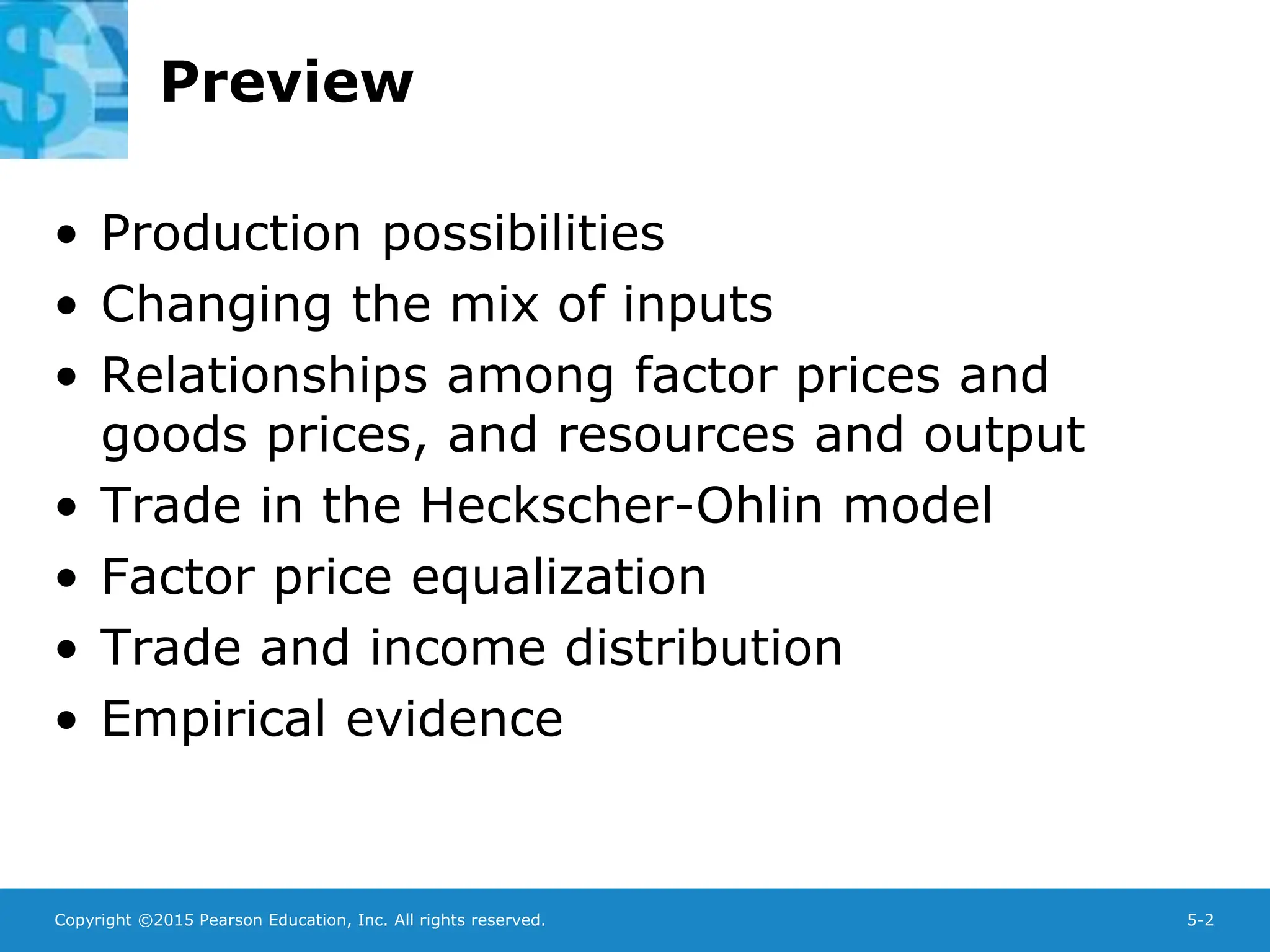 Preview

• Production possibilities
• Changing the mix of inputs
• Relationships among factor prices and goods prices, and resources and output
• Trade in the Heckscher-Ohlin model
• Factor price equalization
• Trade and income distribution
• Empirical evidence

Copyright ©2015 Pearson Education, Inc. All rights reserved.

5-2